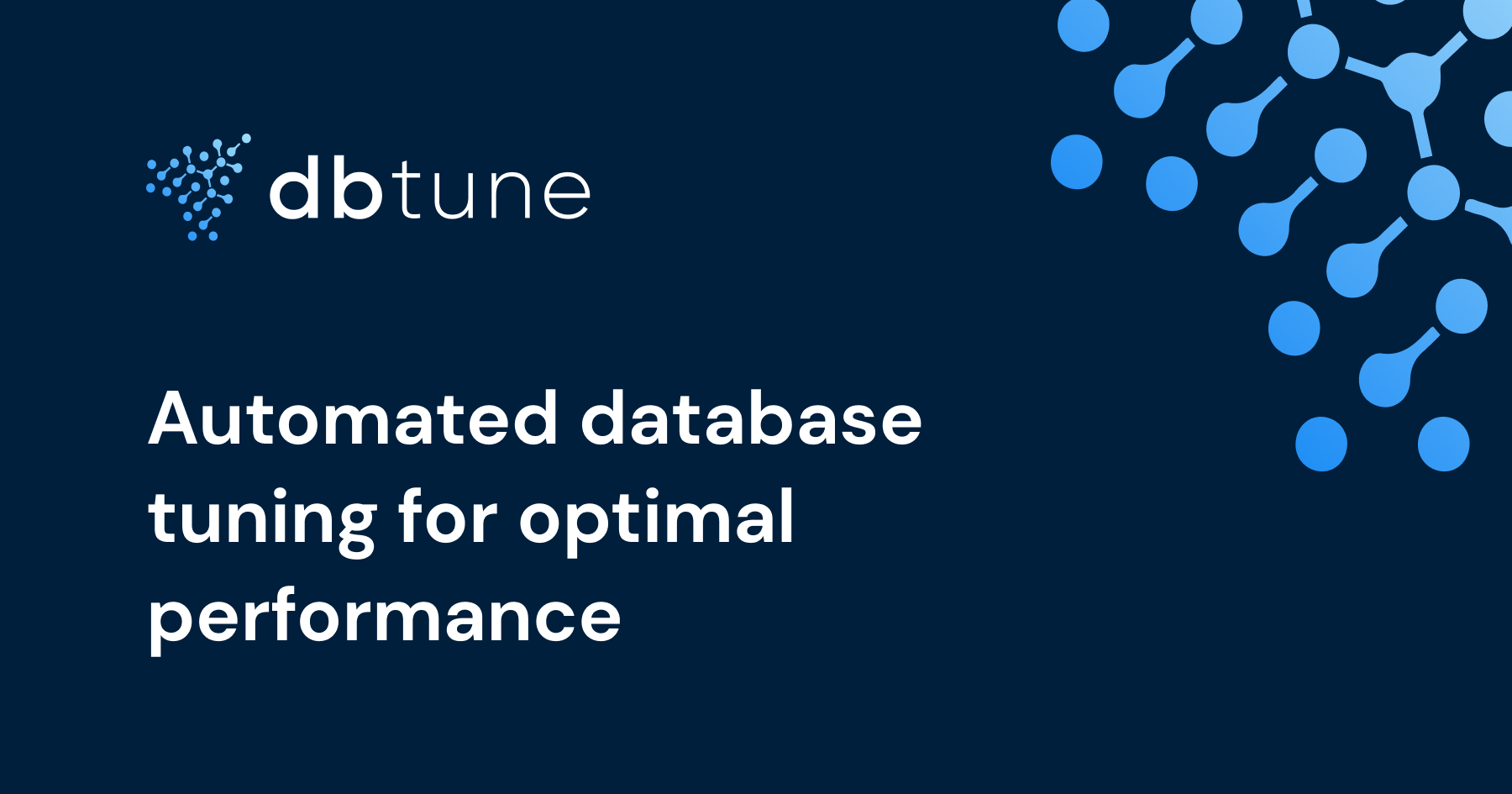 dbtune

Automated database tuning for optimal performance